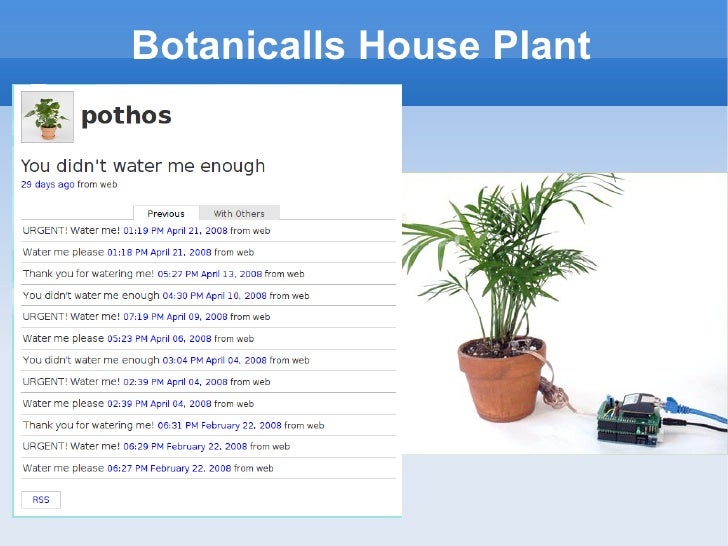 Botanicalls House Plant

pothos

You didn't water me enough
29 days ago from web

Previous With Others

URGENT! Water me! 01:19 PM April 21, 2008 from web

Water me please 01:18 PM April 21, 2008 from web

Thank you for watering me! 05:27 PM April 13, 2008 from web

You didn't water me enough 04:30 PM April 10, 2008 from web

URGENT! Water me! 07:19 PM April 09, 2008 from web

Water me please 05:23 PM April 06, 2008 from web

You didn't water me enough 03:04 PM April 04, 2008 from web

URGENT! Water me! 02:39 PM April 04, 2008 from web

Water me please 02:39 PM April 04, 2008 from web

Thank you for watering me! 06:31 PM February 22, 2008 from web

URGENT! Water me! 06:29 PM February 22, 2008 from web

Water me please 06:27 PM February 22, 2008 from web

RSS